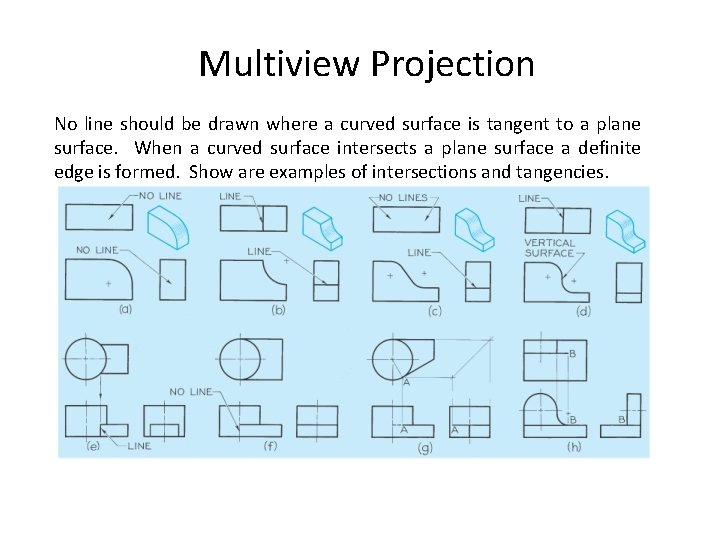 Multiview Projection

No line should be drawn where a curved surface is tangent to a plane surface. When a curved surface intersects a plane surface a definite edge is formed. Show are examples of intersections and tangencies.

NO LINE
NO LINE
(a)

LINE
LINE
(b)

NO LINES
LINE
(c)

LINE
VERTICAL SURFACE
(d)

(e)
LINE

NO LINE
(f)

A
A
A
(g)

B
B
B
(h)